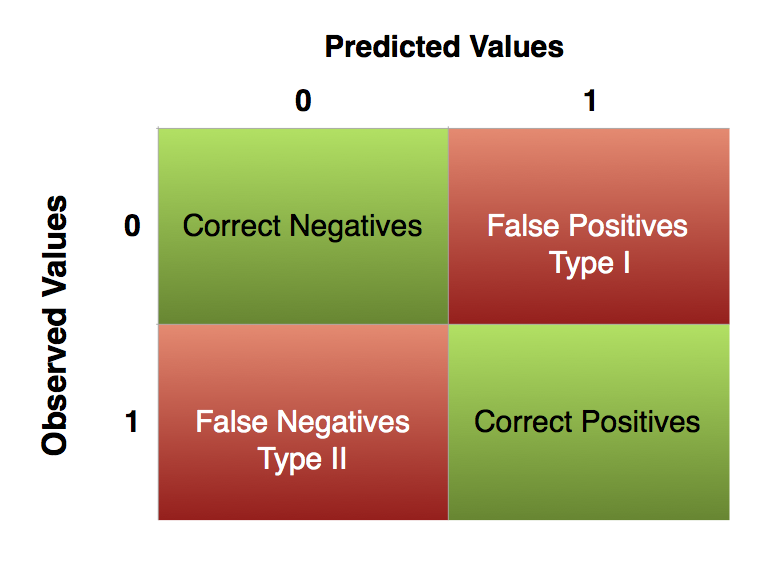 Predicted Values

Observed Values

| | 0 | 1 |
|---|---|---|
| 0 | Correct Negatives | False Positives Type I |
| 1 | False Negatives Type II | Correct Positives |